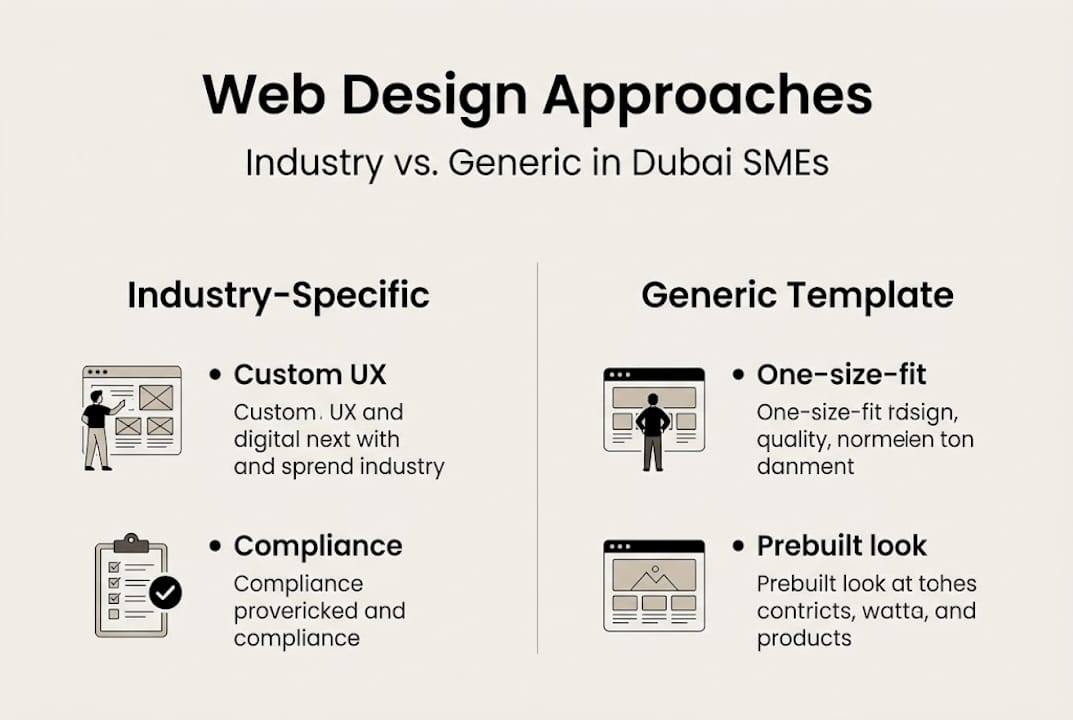 Web Design Approaches

Industry vs. Generic in Dubai SMEs

Industry-Specific

• Custom UX

Custom. UX and digital next with and sprend industry

• Compliance

Compliance provericked and compliance

Generic Template

• One-size-fit

One-size-fit rdsign, quality, normeien ton danment

• Prebuilt look

Prebuilt look at tohes contricts, watta, and products